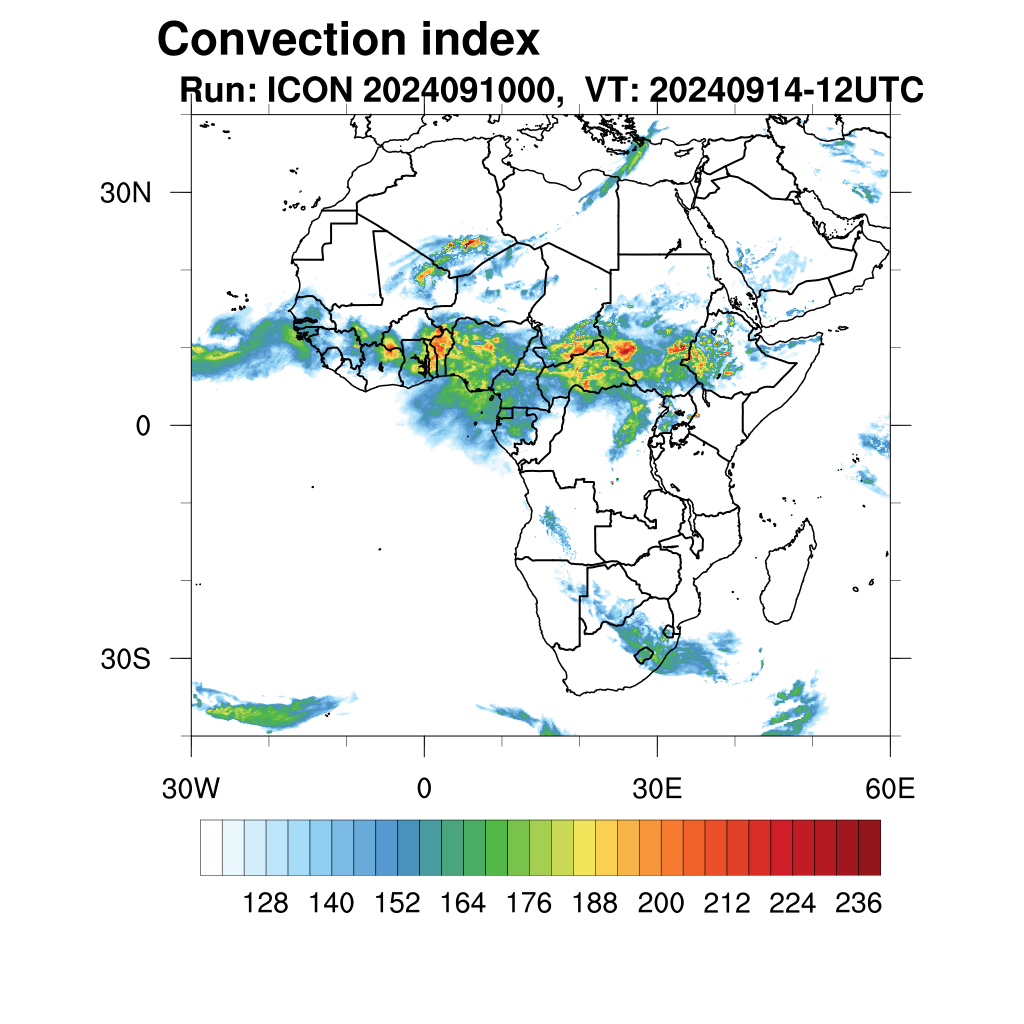 Convection index
Run: ICON 2024091000, VT: 20240914-12UTC

30N
0
30S

30W
0
30E
60E

128 140 152 164 176 188 200 212 224 236